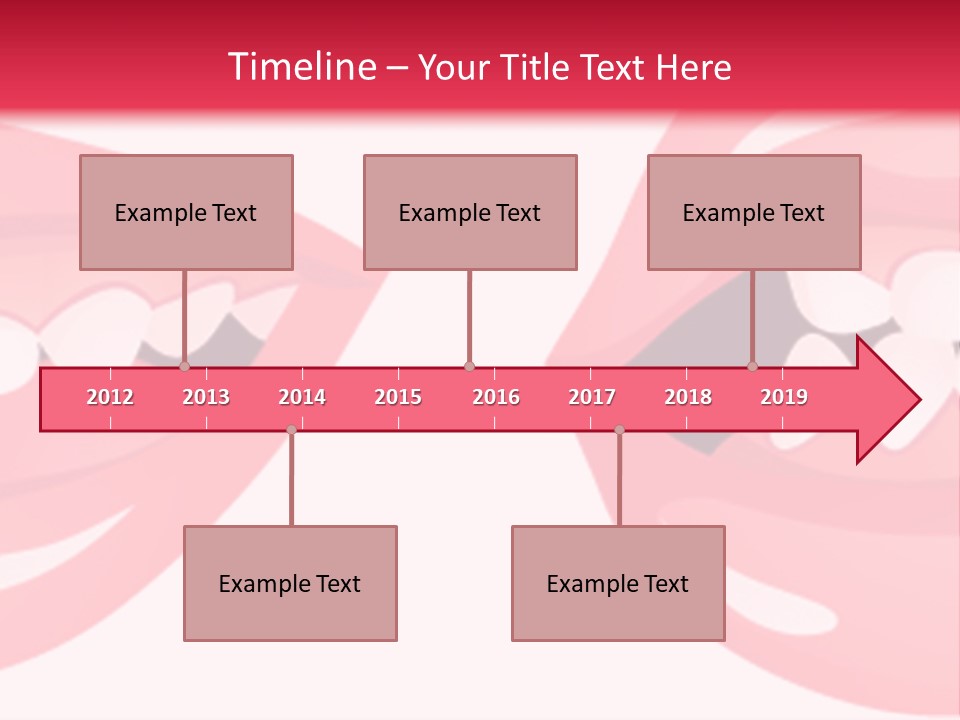 Timeline – Your Title Text Here

Example Text

Example Text

Example Text

2012 2013 2014 2015 2016 2017 2018 2019

Example Text

Example Text